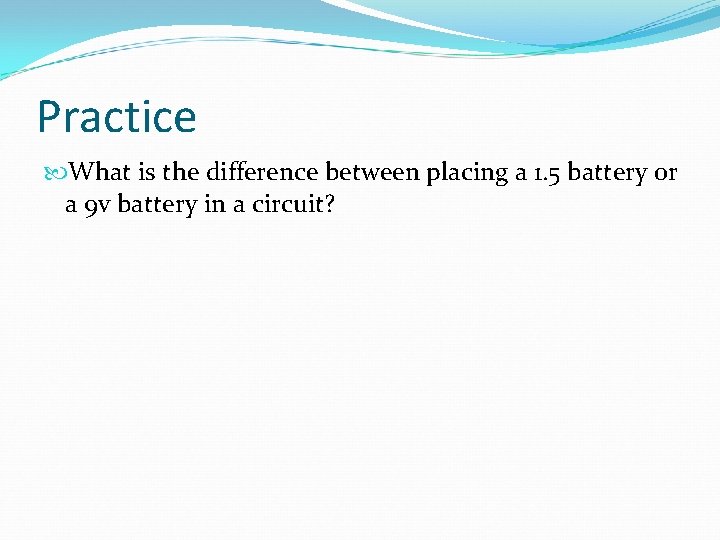 Practice

What is the difference between placing a 1.5 battery or a 9v battery in a circuit?